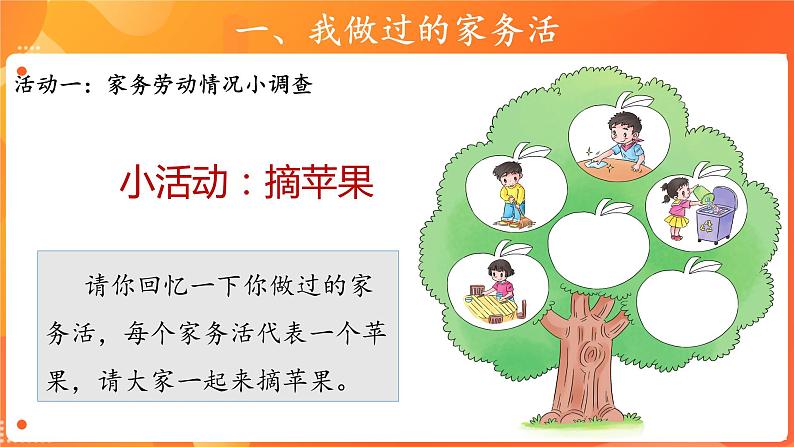 一、我做过的家务活

活动一：家务劳动情况小调查

小活动：摘苹果

请你回忆一下你做过的家务活，每个家务活代表一个苹果，请大家一起来摘苹果。